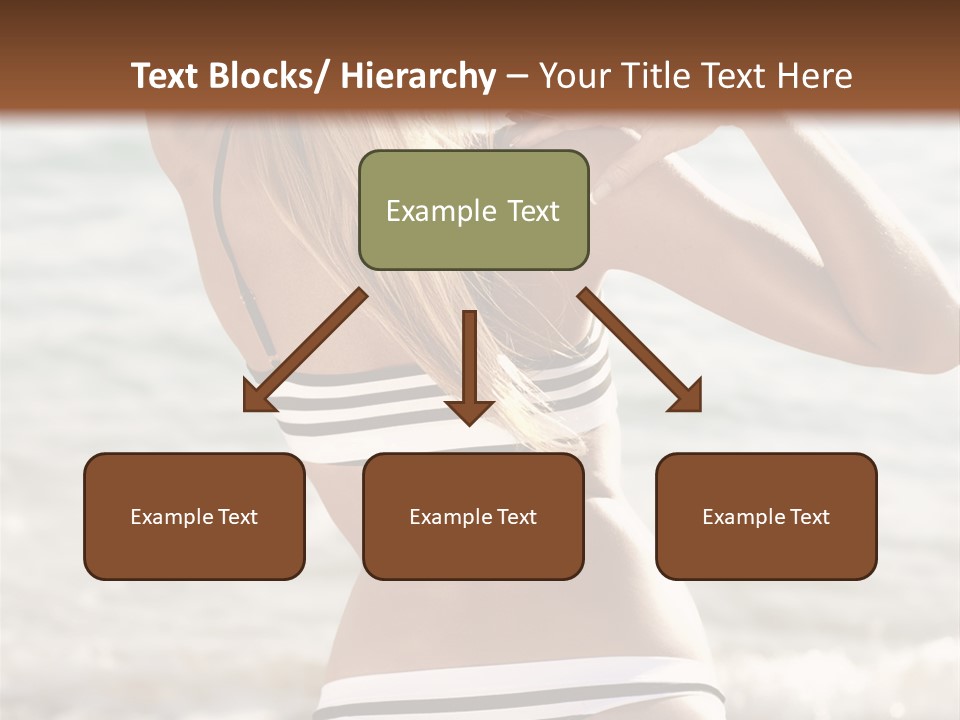 Text Blocks/ Hierarchy – Your Title Text Here

Example Text

Example Text

Example Text

Example Text